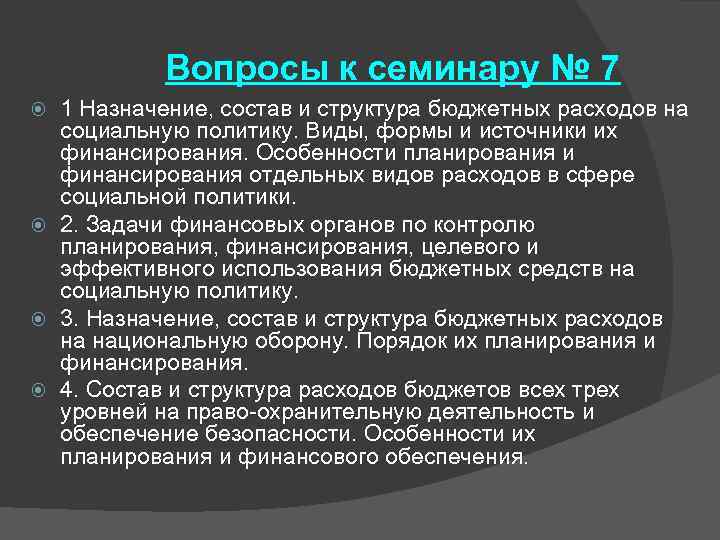 Вопросы к семинару № 7

1 Назначение, состав и структура бюджетных расходов на социальную политику. Виды, формы и источники их финансирования. Особенности планирования и финансирования отдельных видов расходов в сфере социальной политики.

2. Задачи финансовых органов по контролю планирования, финансирования, целевого и эффективного использования бюджетных средств на социальную политику.

3. Назначение, состав и структура бюджетных расходов на национальную оборону. Порядок их планирования и финансирования.

4. Состав и структура расходов бюджетов всех трех уровней на право-охранительную деятельность и обеспечение безопасности. Особенности их планирования и финансового обеспечения.